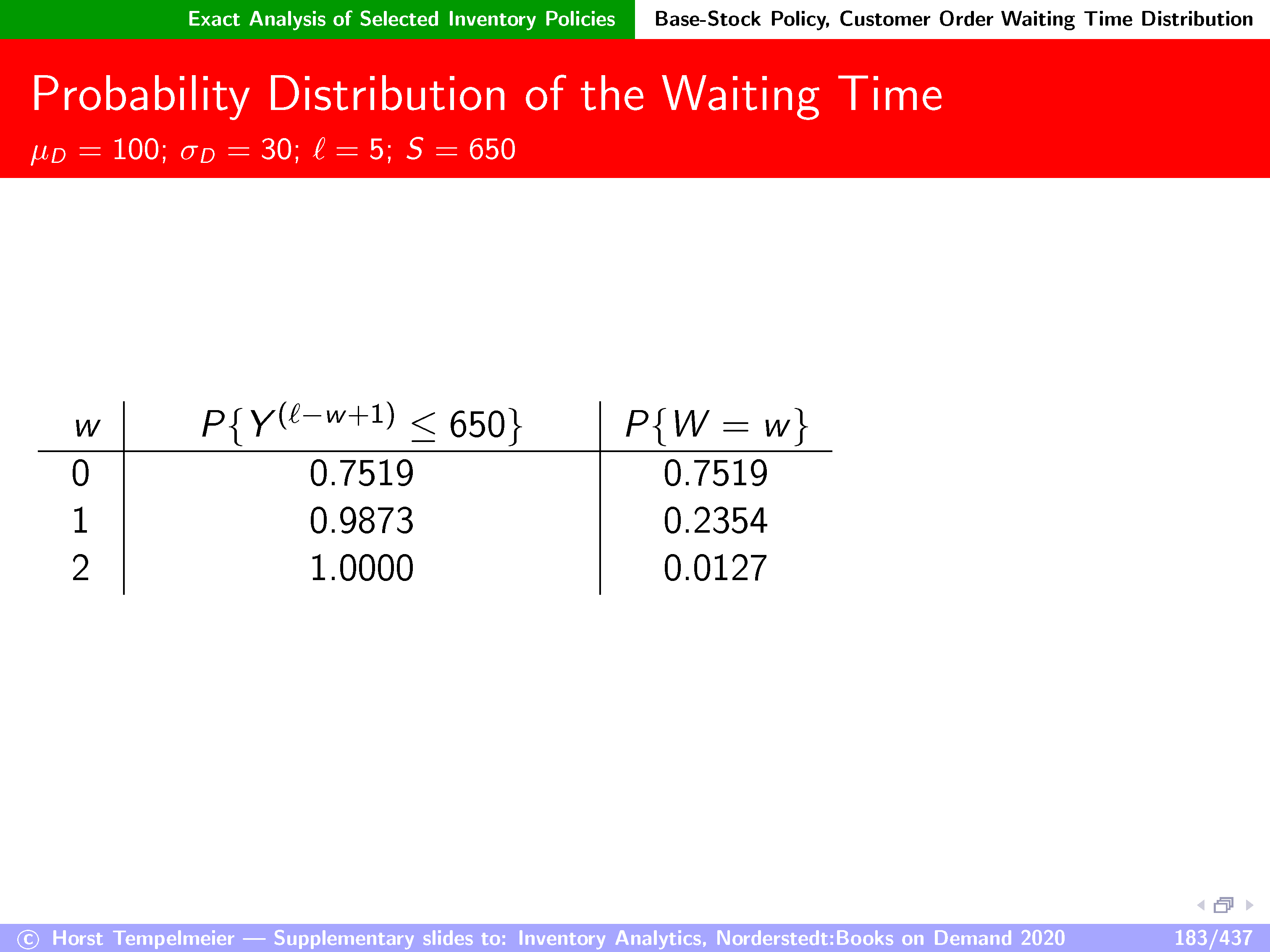 Exact Analysis of Selected Inventory Policies

Base-Stock Policy, Customer Order Waiting Time Distribution

Probability Distribution of the Waiting Time

$\mu_D = 100$; $\sigma_D = 30$; $\ell = 5$; $S = 650$

| $w$ | $P\{Y^{(\ell-w+1)} \leq 650\}$ | $P\{W = w\}$ |
|---|---|---|
| 0 | 0.7519 | 0.7519 |
| 1 | 0.9873 | 0.2354 |
| 2 | 1.0000 | 0.0127 |

© Horst Tempelmeier — Supplementary slides to: Inventory Analytics, Norderstedt:Books on Demand 2020

183/437